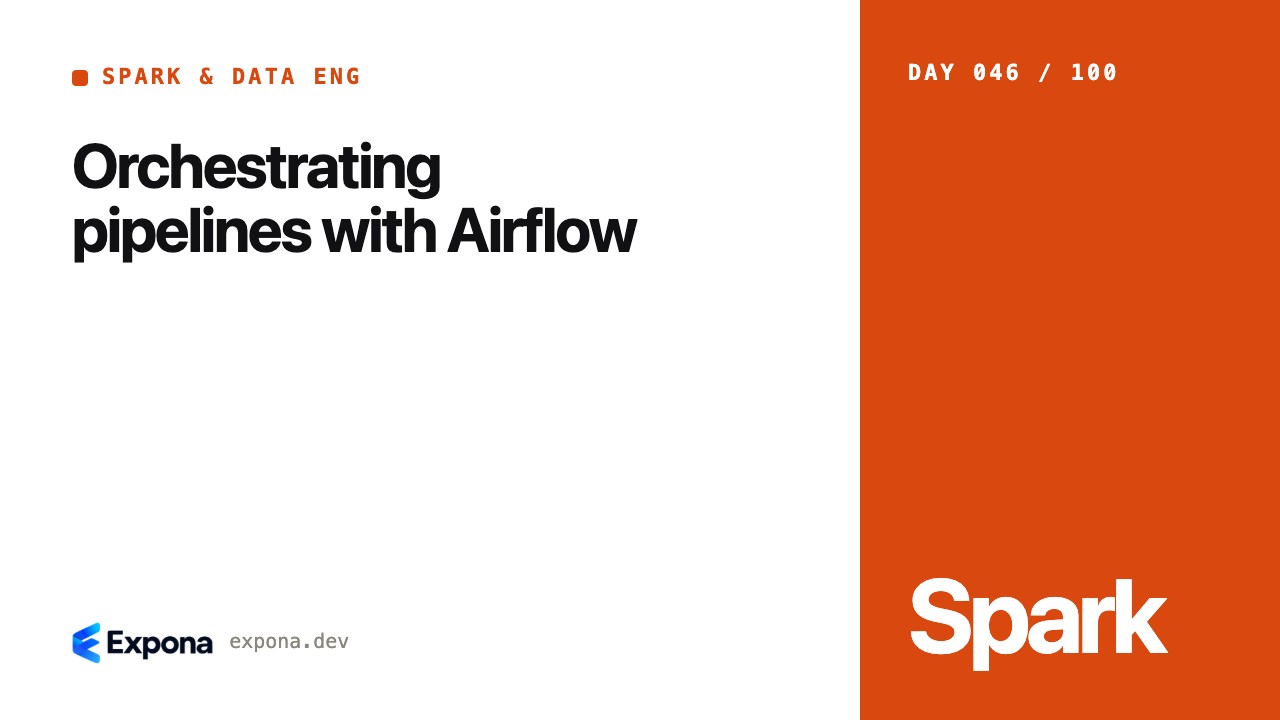 SPARK & DATA ENG

Orchestrating pipelines with Airflow

Expona expona.dev

DAY 046 / 100

Spark